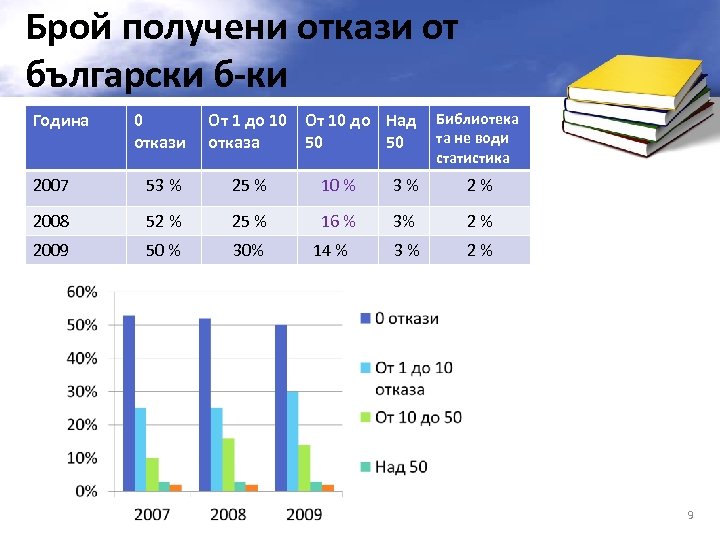 Брой получени откази от български б-ки

| Година | 0 откази | От 1 до 10 отказа | От 10 до 50 | Над 50 | Библиотека та не води статистика |
|---|---|---|---|---|---|
| 2007 | 53 % | 25 % | 10 % | 3 % | 2 % |
| 2008 | 52 % | 25 % | 16 % | 3% | 2 % |
| 2009 | 50 % | 30% | 14 % | 3 % | 2 % |

60%
50%
40%
30%
20%
10%
0%
2007
2008
2009

0 откази
От 1 до 10 отказа
От 10 до 50
Над 50

9